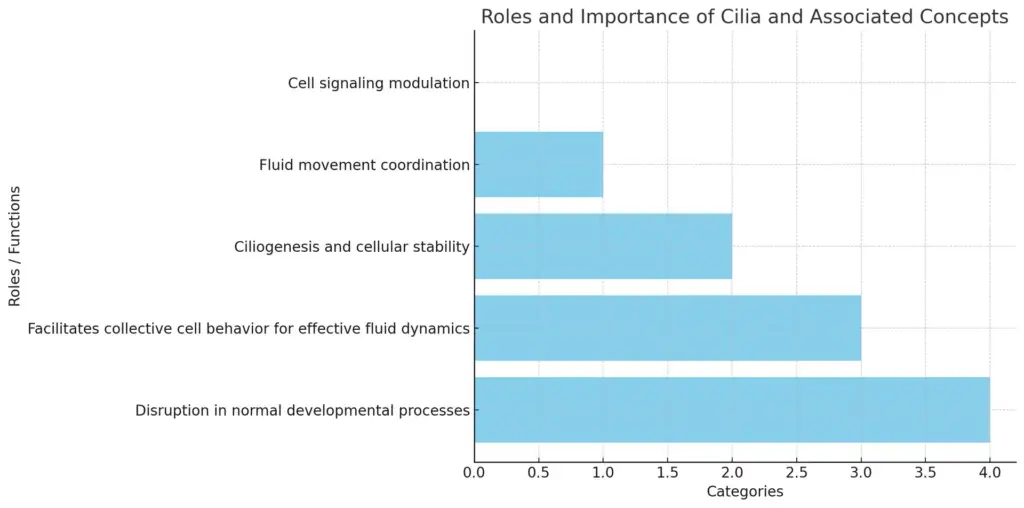 Roles and Importance of Cilia and Associated Concepts

Roles / Functions

Cell signaling modulation

Fluid movement coordination

Ciliogenesis and cellular stability

Facilitates collective cell behavior for effective fluid dynamics

Disruption in normal developmental processes

0.0 0.5 1.0 1.5 2.0 2.5 3.0 3.5 4.0

Categories